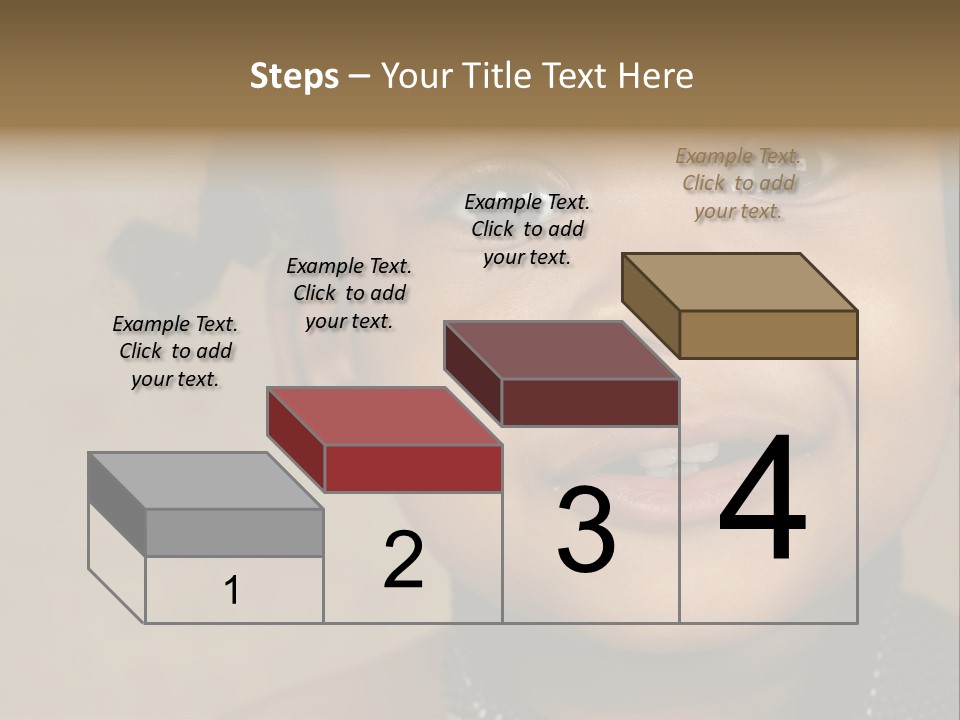 Steps – Your Title Text Here

Example Text. Click to add your text.

Example Text. Click to add your text.

Example Text. Click to add your text.

Example Text. Click to add your text.

1

2

3

4